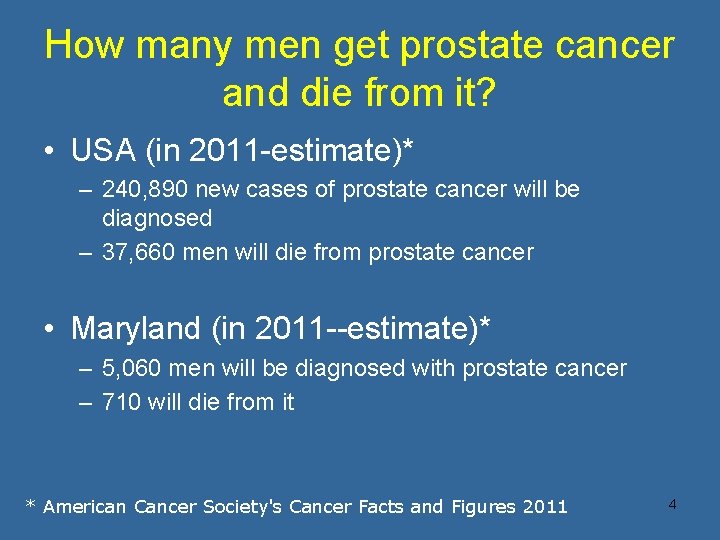 How many men get prostate cancer and die from it?

• USA (in 2011-estimate)*
– 240,890 new cases of prostate cancer will be diagnosed
– 37,660 men will die from prostate cancer

• Maryland (in 2011--estimate)*
– 5,060 men will be diagnosed with prostate cancer
– 710 will die from it

* American Cancer Society's Cancer Facts and Figures 2011

4